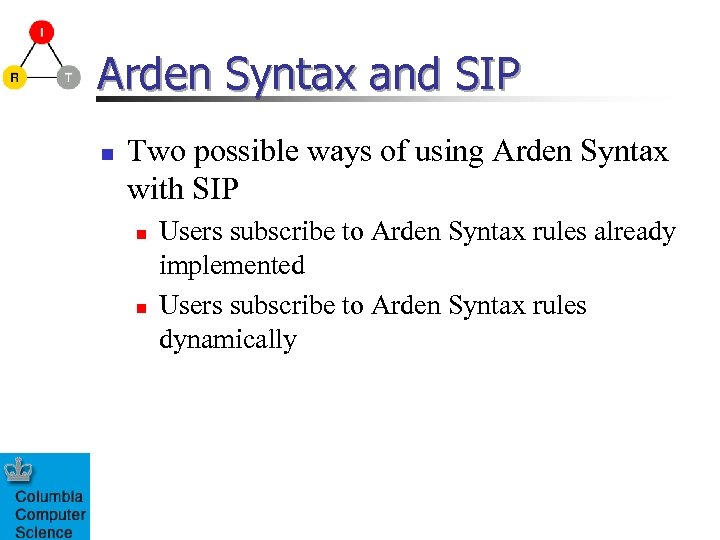 I
R
T

Arden Syntax and SIP

Two possible ways of using Arden Syntax with SIP

Users subscribe to Arden Syntax rules already implemented

Users subscribe to Arden Syntax rules dynamically

Columbia Computer Science